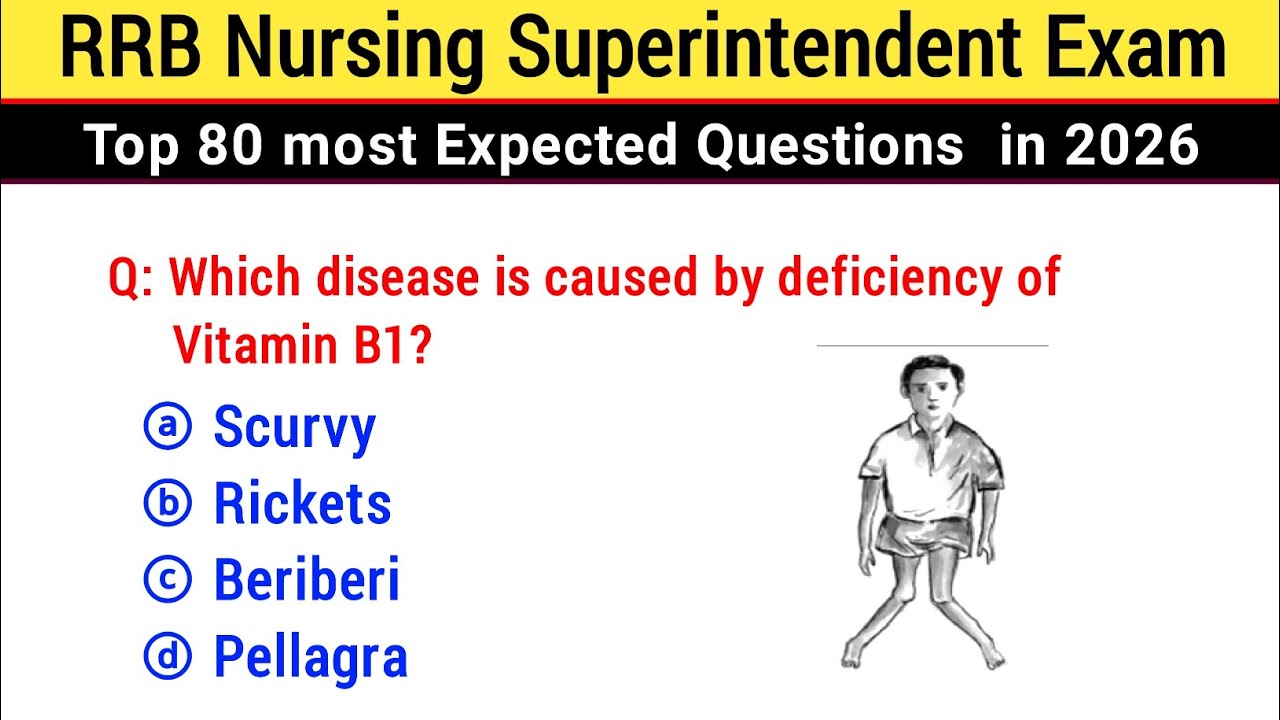 RRB Nursing Superintendent Exam

Top 80 most Expected Questions in 2026

Q: Which disease is caused by deficiency of Vitamin B1?

ⓐ Scurvy
ⓑ Rickets
ⓒ Beriberi
ⓓ Pellagra